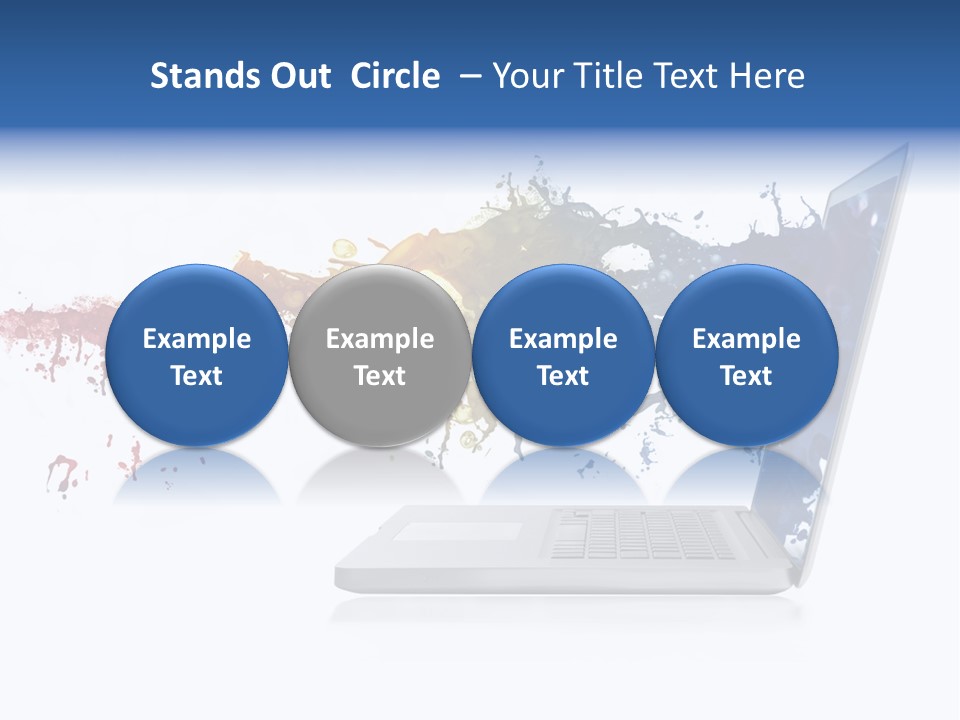 Stands Out Circle – Your Title Text Here

Example Text

Example Text

Example Text

Example Text